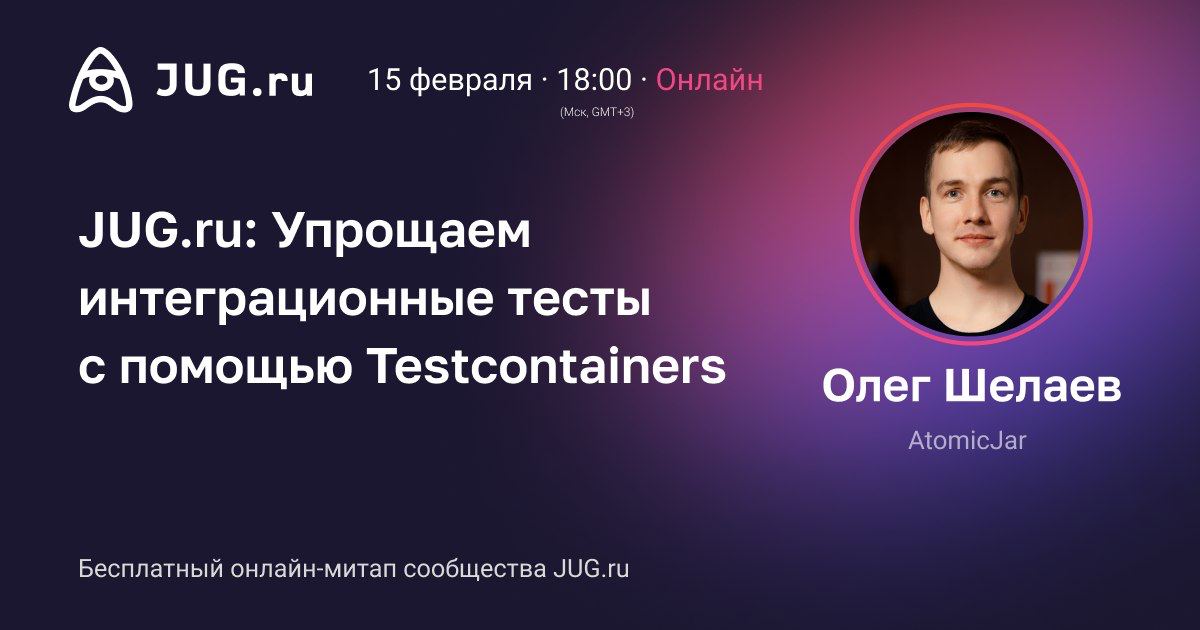 JUG.ru

15 февраля · 18:00 · Онлайн
(Мск, GMT+3)

JUG.ru: Упрощаем интеграционные тесты с помощью Testcontainers

Олег Шелаев
AtomicJar

Бесплатный онлайн-митап сообщества JUG.ru